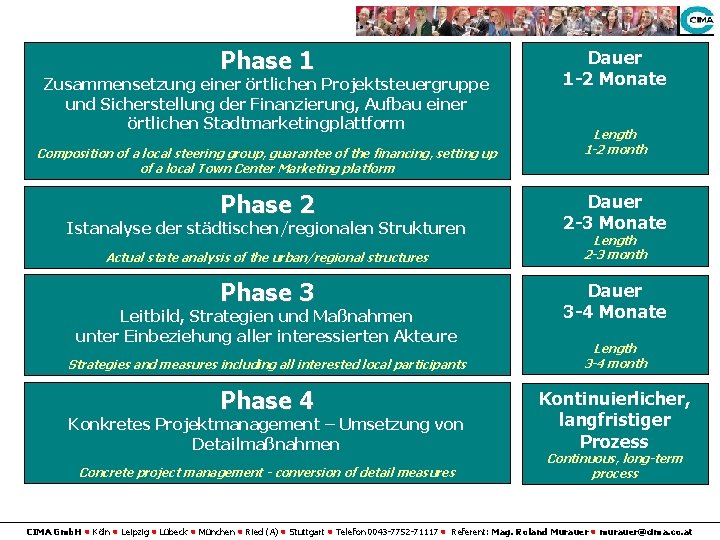 CIMA

Phase 1
Zusammensetzung einer örtlichen Projektsteuergruppe und Sicherstellung der Finanzierung, Aufbau einer örtlichen Stadtmarketingplattform

Composition of a local steering group, guarantee of the financing, setting up of a local Town Center Marketing platform

Dauer
1-2 Monate

Length
1-2 month

Phase 2
Istanalyse der städtischen/regionalen Strukturen

Actual state analysis of the urban/regional structures

Dauer
2-3 Monate
Length
2-3 month

Phase 3
Leitbild, Strategien und Maßnahmen unter Einbeziehung aller interessierten Akteure

Strategies and measures including all interested local participants

Dauer
3-4 Monate

Length
3-4 month

Phase 4
Konkretes Projektmanagement – Umsetzung von Detailmaßnahmen

Concrete project management - conversion of detail measures

Kontinuierlicher, langfristiger Prozess
Continuous, long-term process

CIMA GmbH ▪ Köln ▪ Leipzig ▪ Lübeck ▪ München ▪ Ried (A) ▪ Stuttgart ▪ Telefon 0043-7752-71117 ▪ Referent: Mag. Roland Murauer ▪ murauer@cima.co.at